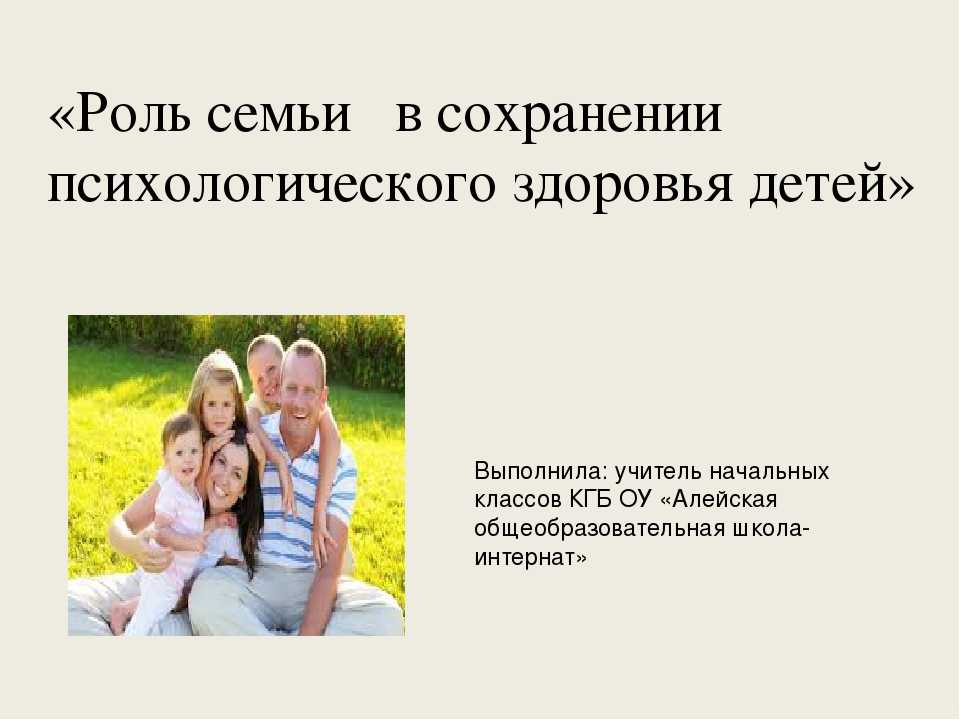 «Роль семьи в сохранении психологического здоровья детей»

Выполнила: учитель начальных классов КГБ ОУ «Алейская общеобразовательная школа-интернат»